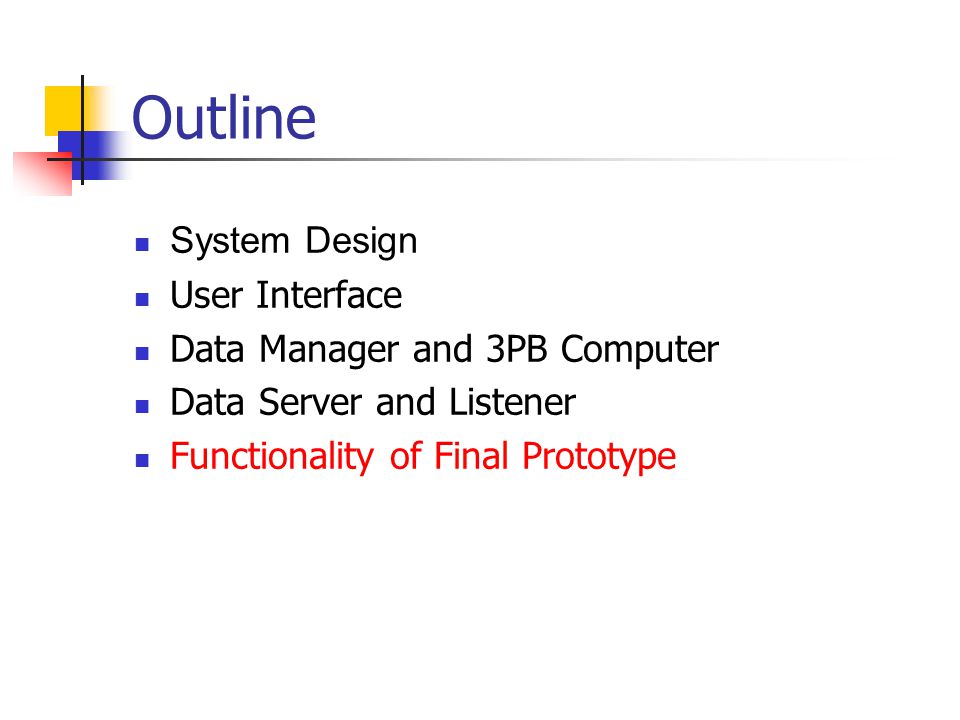 Outline

- System Design
- User Interface
- Data Manager and 3PB Computer
- Data Server and Listener
- Functionality of Final Prototype